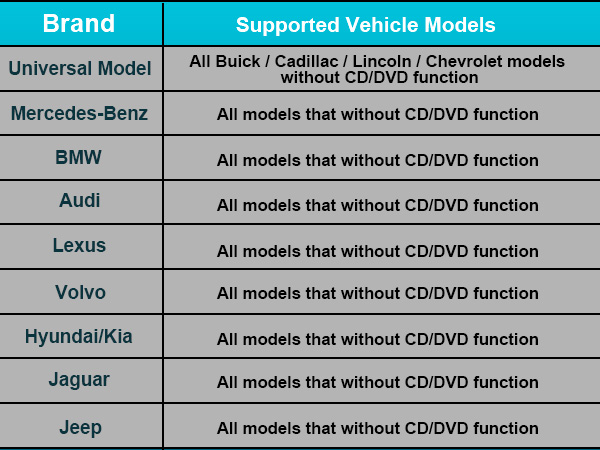 | Brand | Supported Vehicle Models |
|---|---|
| Universal Model | All Buick / Cadillac / Lincoln / Chevrolet models without CD/DVD function |
| Mercedes-Benz | All models that without CD/DVD function |
| BMW | All models that without CD/DVD function |
| Audi | All models that without CD/DVD function |
| Lexus | All models that without CD/DVD function |
| Volvo | All models that without CD/DVD function |
| Hyundai/Kia | All models that without CD/DVD function |
| Jaguar | All models that without CD/DVD function |
| Jeep | All models that without CD/DVD function |